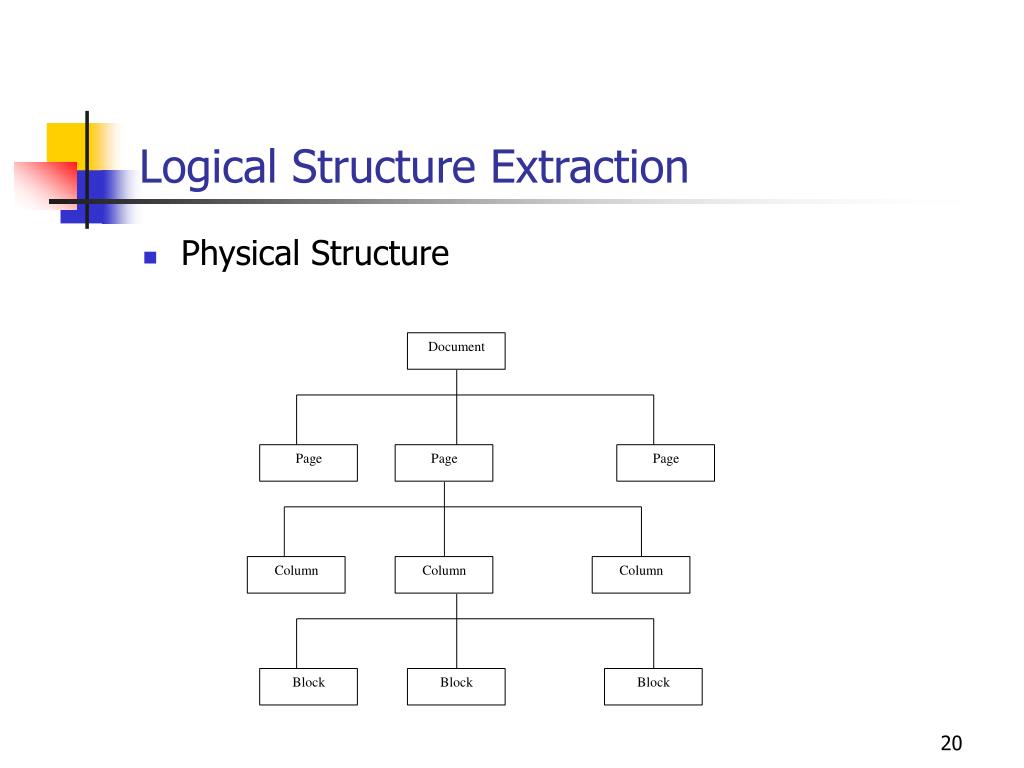 Logical Structure Extraction

Physical Structure

Document

Page

Page

Page

Column

Column

Column

Block

Block

Block

20